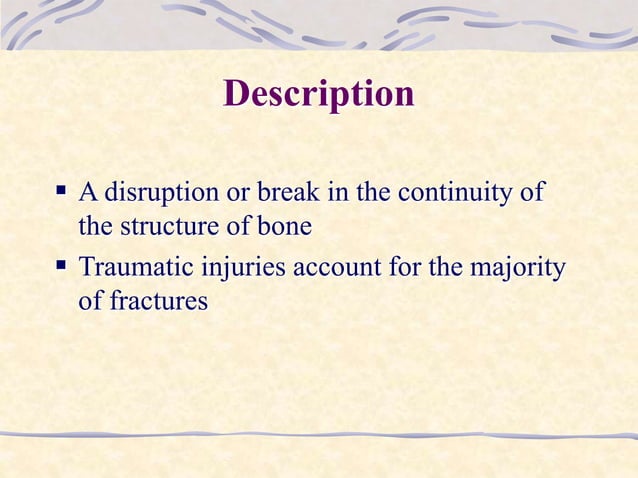 Description

▪ A disruption or break in the continuity of the structure of bone

▪ Traumatic injuries account for the majority of fractures